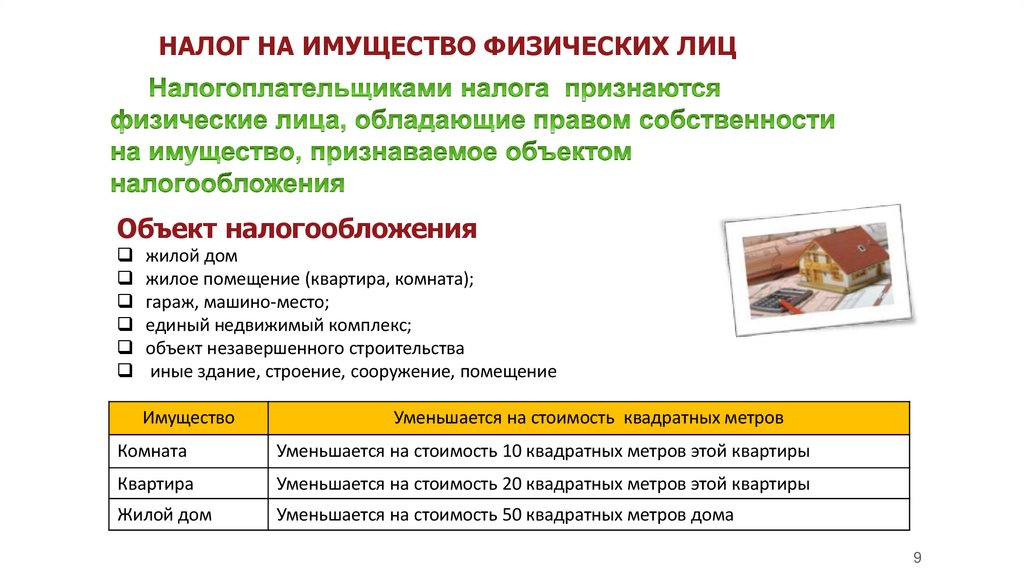 НАЛОГ НА ИМУЩЕСТВО ФИЗИЧЕСКИХ ЛИЦ

Налогоплательщиками налога признаются физические лица, обладающие правом собственности на имущество, признаваемое объектом налогообложения

Объект налогообложения
❑ жилой дом
❑ жилое помещение (квартира, комната);
❑ гараж, машино-место;
❑ единый недвижимый комплекс;
❑ объект незавершенного строительства
❑ иные здание, строение, сооружение, помещение

| Имущество | Уменьшается на стоимость квадратных метров |
|---|---|
| Комната | Уменьшается на стоимость 10 квадратных метров этой квартиры |
| Квартира | Уменьшается на стоимость 20 квадратных метров этой квартиры |
| Жилой дом | Уменьшается на стоимость 50 квадратных метров дома |

9